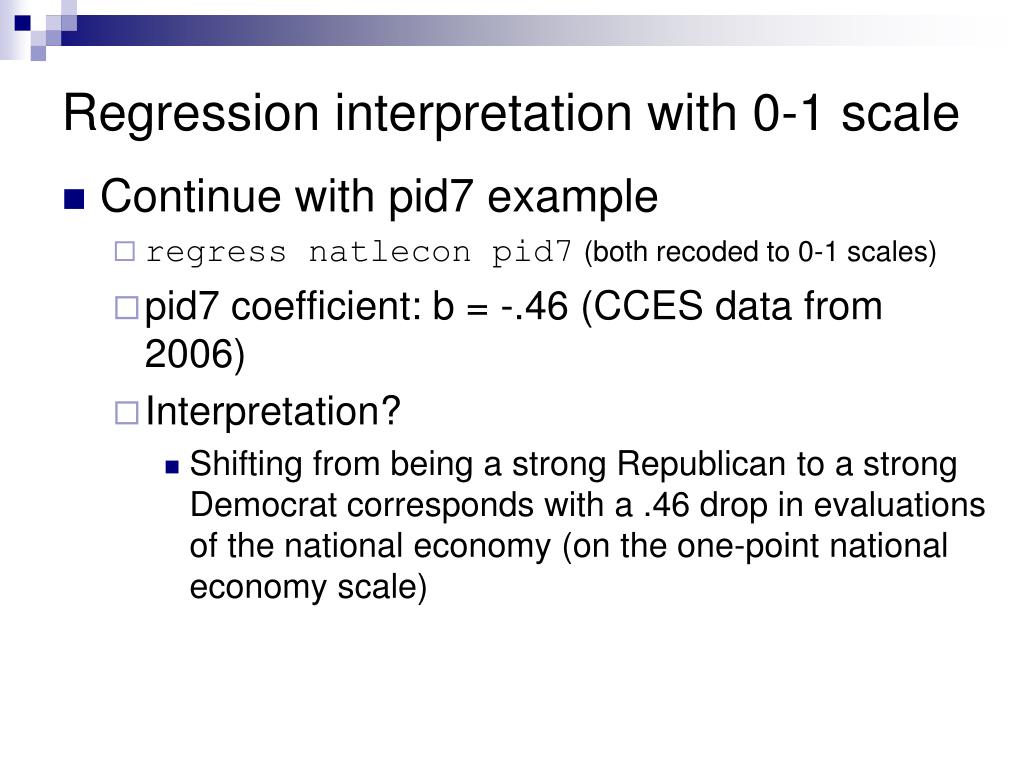 Regression interpretation with 0-1 scale

Continue with pid7 example

regress natlecon pid7 (both recoded to 0-1 scales)

pid7 coefficient: b = -.46 (CCES data from 2006)

Interpretation?

Shifting from being a strong Republican to a strong Democrat corresponds with a .46 drop in evaluations of the national economy (on the one-point national economy scale)